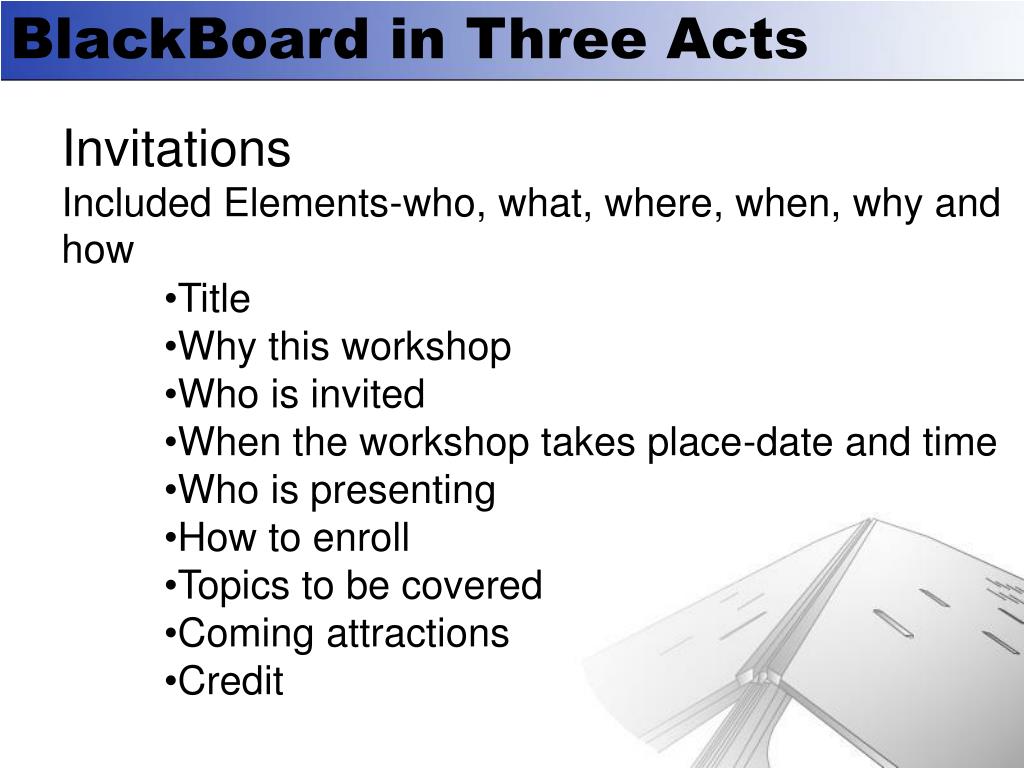 BlackBoard in Three Acts

Invitations
Included Elements-who, what, where, when, why and how

•Title
•Why this workshop
•Who is invited
•When the workshop takes place-date and time
•Who is presenting
•How to enroll
•Topics to be covered
•Coming attractions
•Credit